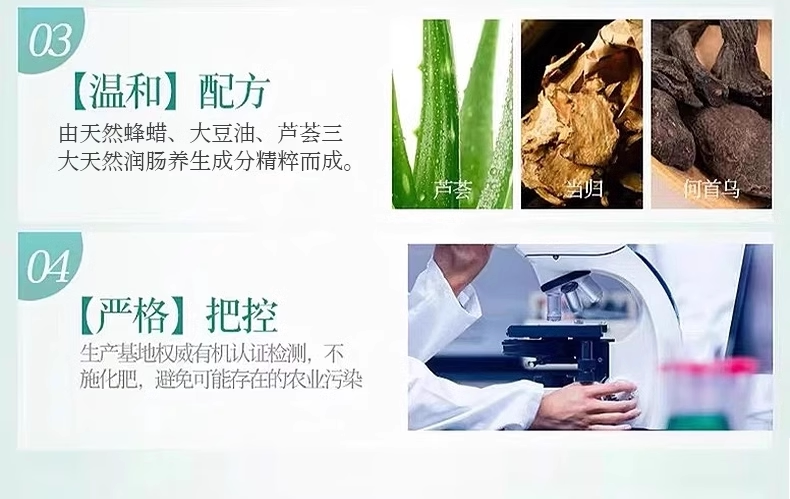 03

【温和】配方

由天然蜂蜡、大豆油、芦荟三大天然润肠养生成分精粹而成。

芦荟

当归

何首乌

04

【严格】把控

生产基地权威有机认证检测，不施化肥，避免可能存在的农业污染